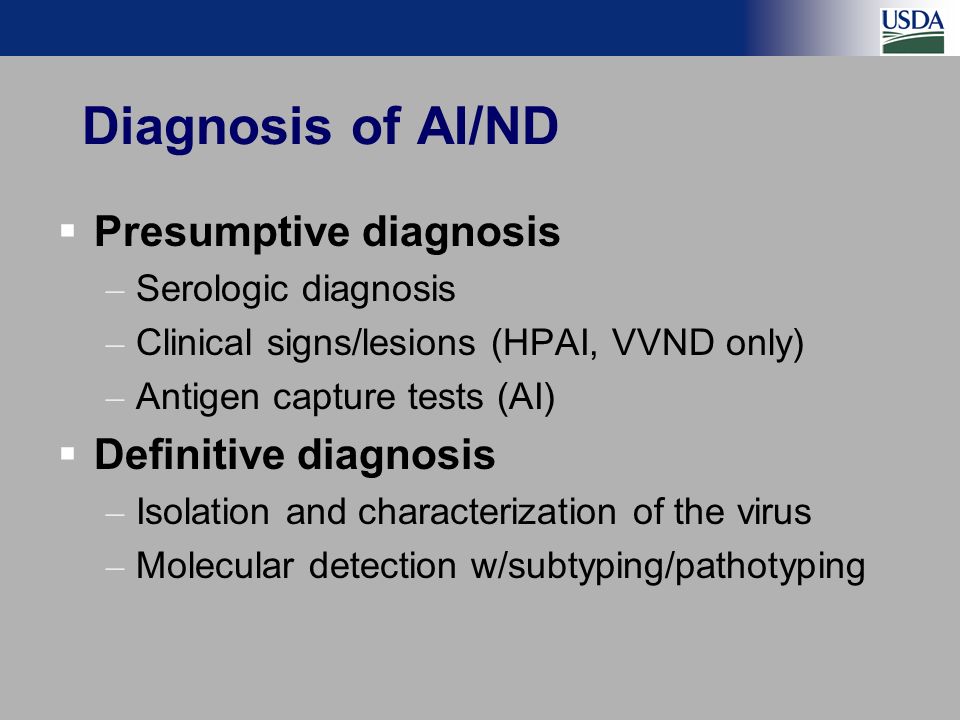 USDA

Diagnosis of AI/ND

▪ Presumptive diagnosis
– Serologic diagnosis
– Clinical signs/lesions (HPAI, VVND only)
– Antigen capture tests (AI)

▪ Definitive diagnosis
– Isolation and characterization of the virus
– Molecular detection w/subtyping/pathotyping